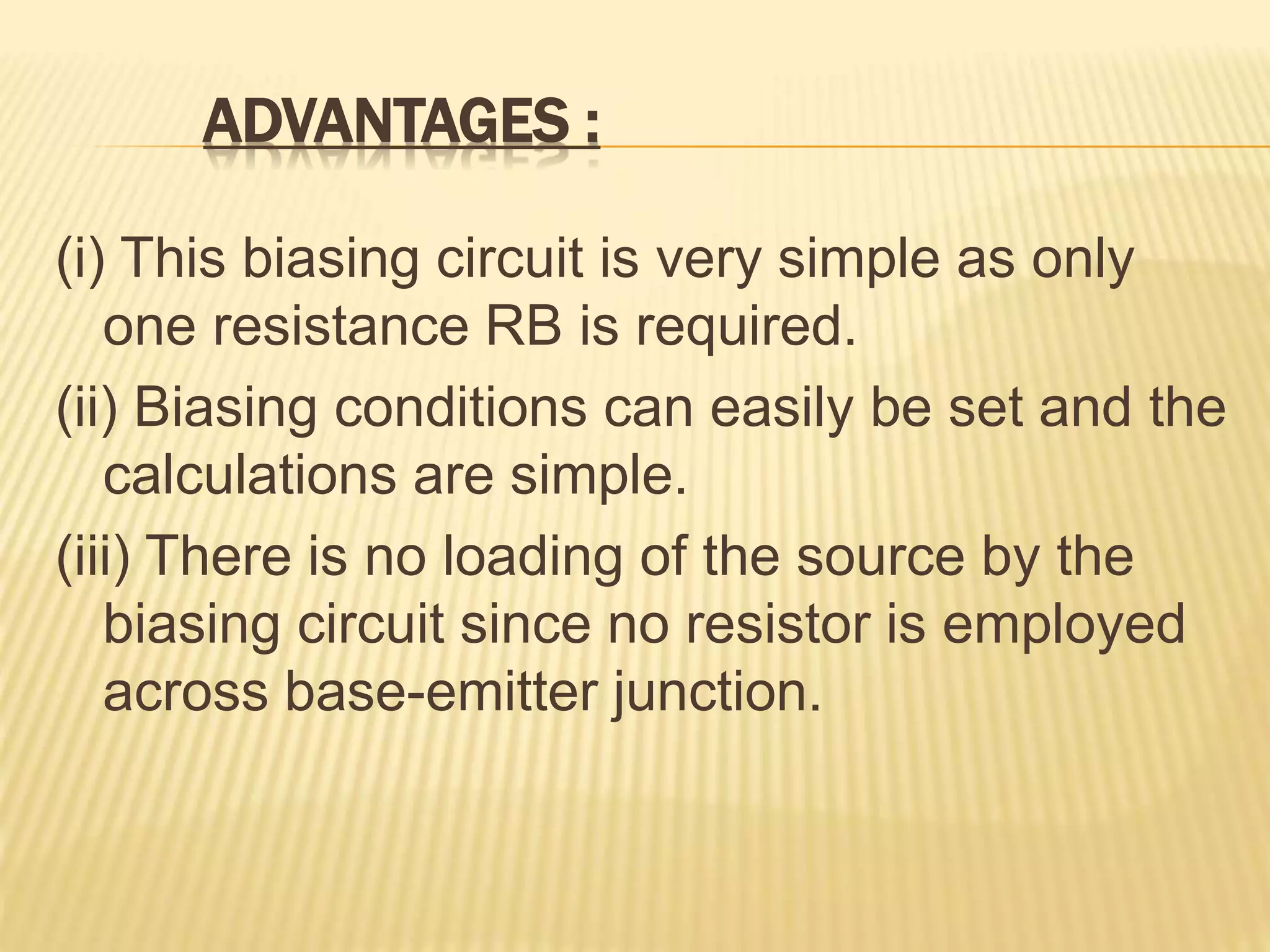 ADVANTAGES :

(i) This biasing circuit is very simple as only one resistance RB is required.

(ii) Biasing conditions can easily be set and the calculations are simple.

(iii) There is no loading of the source by the biasing circuit since no resistor is employed across base-emitter junction.